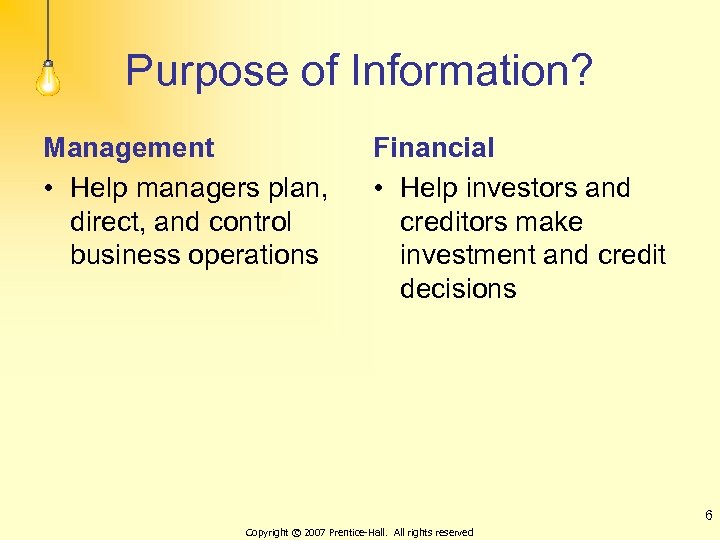 Purpose of Information?

Management

• Help managers plan, direct, and control business operations

Financial

• Help investors and creditors make investment and credit decisions

6

Copyright © 2007 Prentice-Hall. All rights reserved